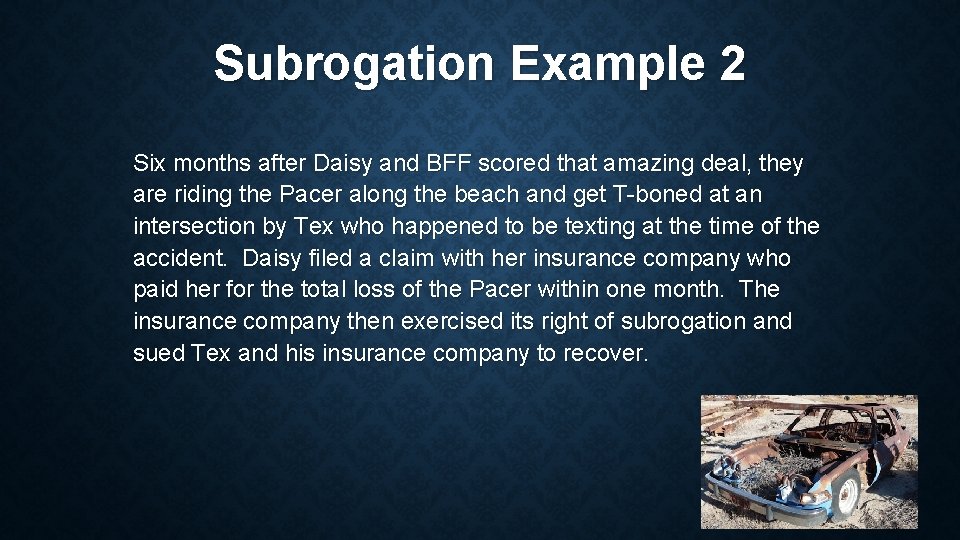 Subrogation Example 2

Six months after Daisy and BFF scored that amazing deal, they are riding the Pacer along the beach and get T-boned at an intersection by Tex who happened to be texting at the time of the accident. Daisy filed a claim with her insurance company who paid her for the total loss of the Pacer within one month. The insurance company then exercised its right of subrogation and sued Tex and his insurance company to recover.